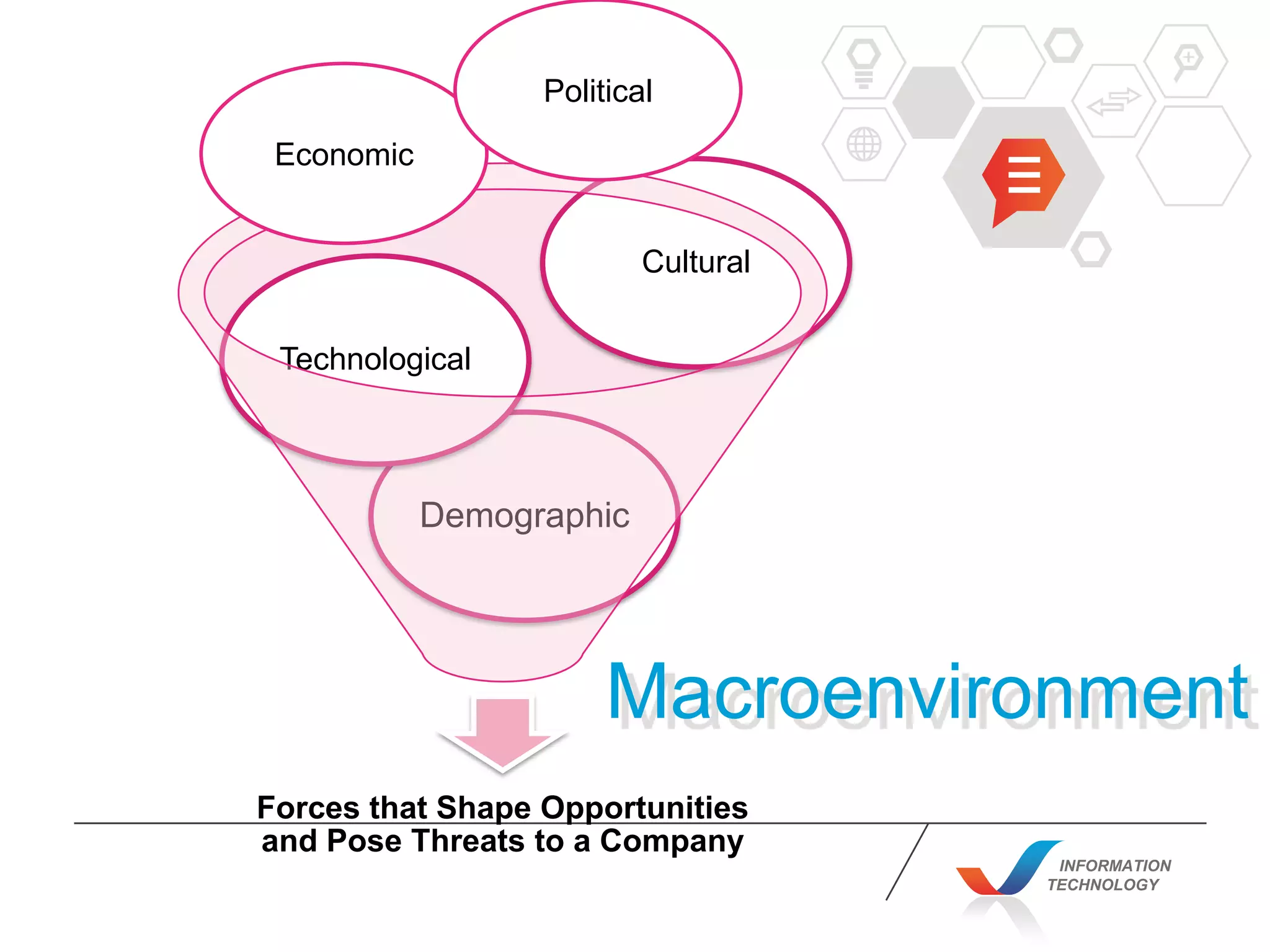 Political

Economic

Cultural

Technological

Demographic

Macroenvironment

Forces that Shape Opportunities and Pose Threats to a Company

INFORMATION TECHNOLOGY